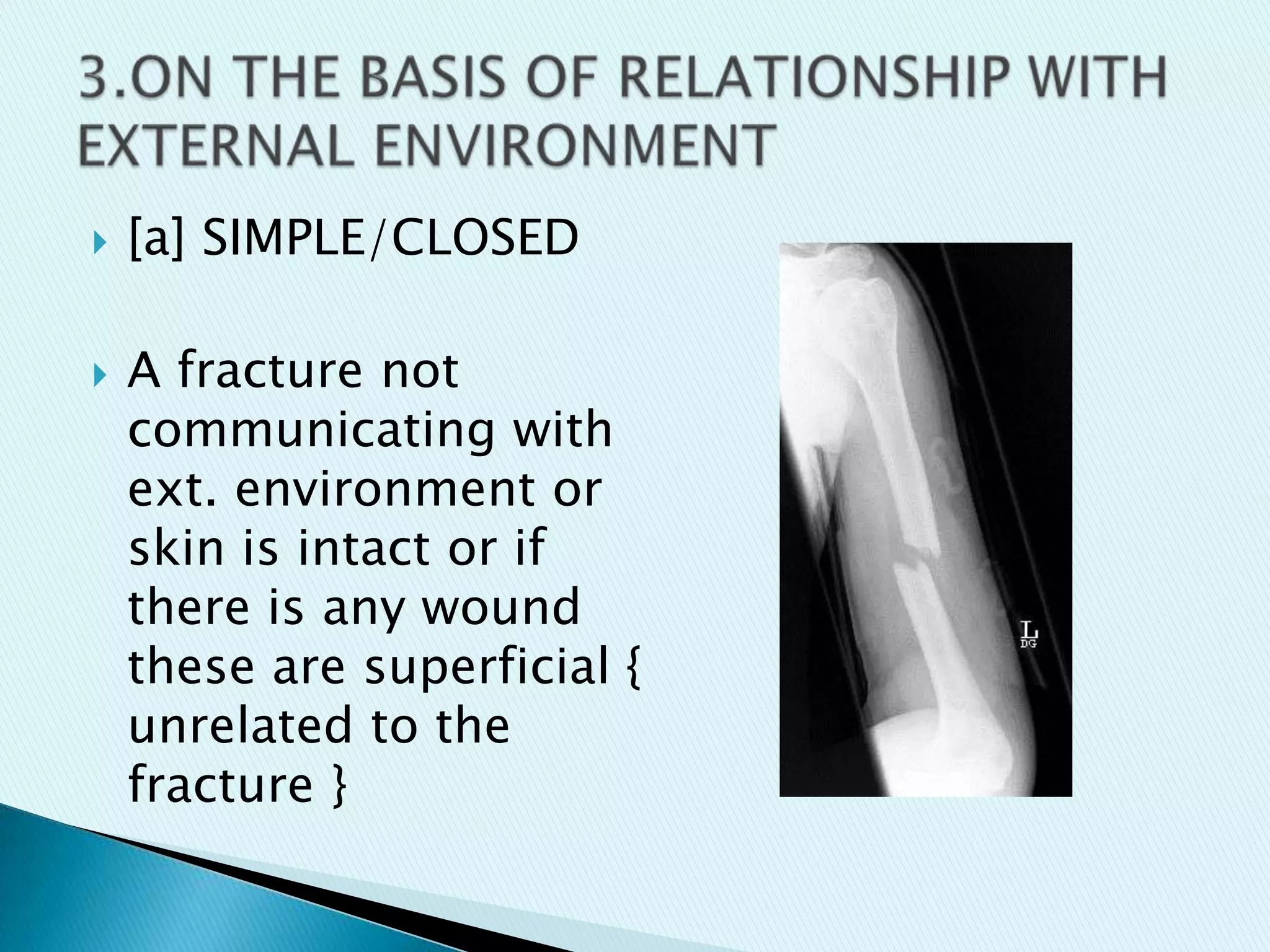 3.ON THE BASIS OF RELATIONSHIP WITH EXTERNAL ENVIRONMENT

[a] SIMPLE/CLOSED

A fracture not communicating with ext. environment or skin is intact or if there is any wound these are superficial { unrelated to the fracture }

L
DG